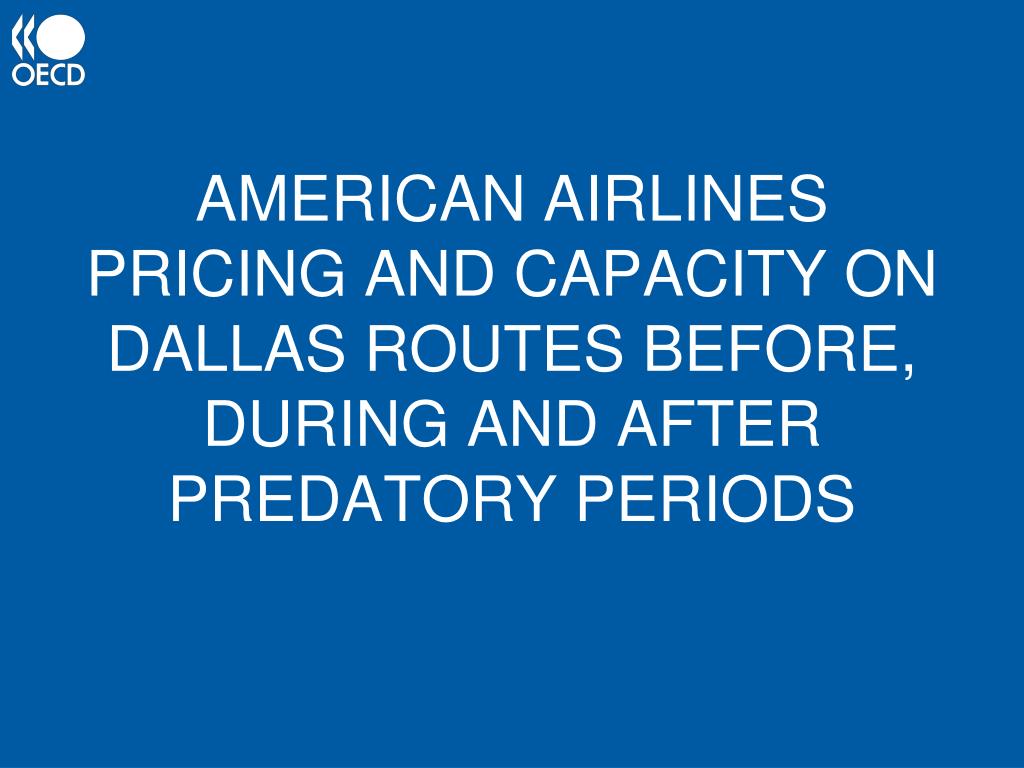 OECD

AMERICAN AIRLINES PRICING AND CAPACITY ON DALLAS ROUTES BEFORE, DURING AND AFTER PREDATORY PERIODS